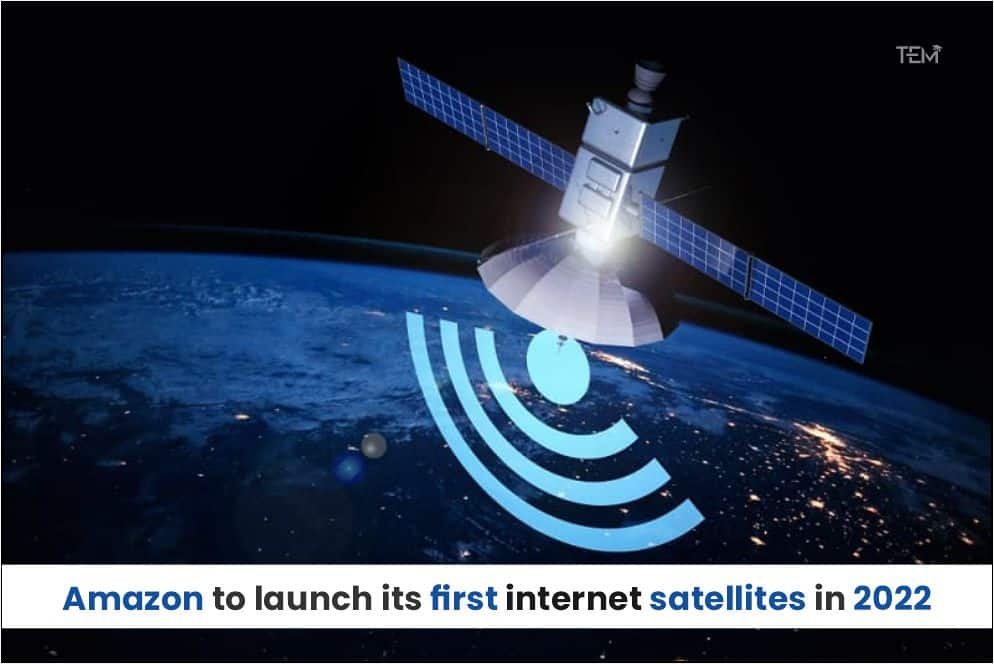 TEM

Amazon to launch its first internet satellites in 2022